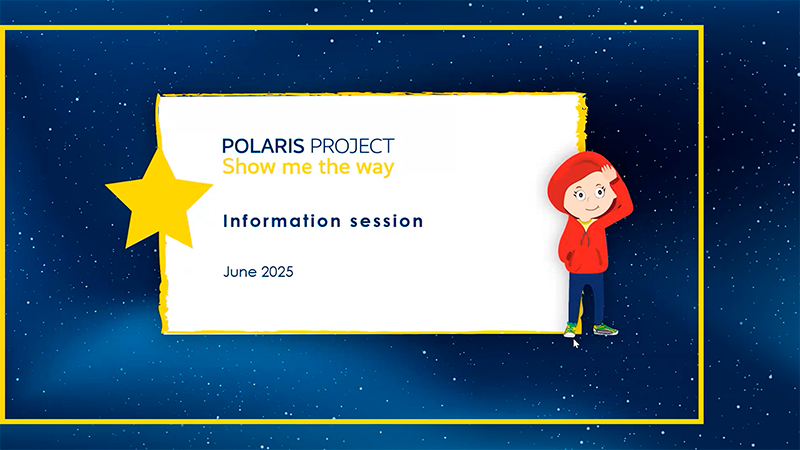 POLARIS PROJECT
Show me the way

Information session

June 2025